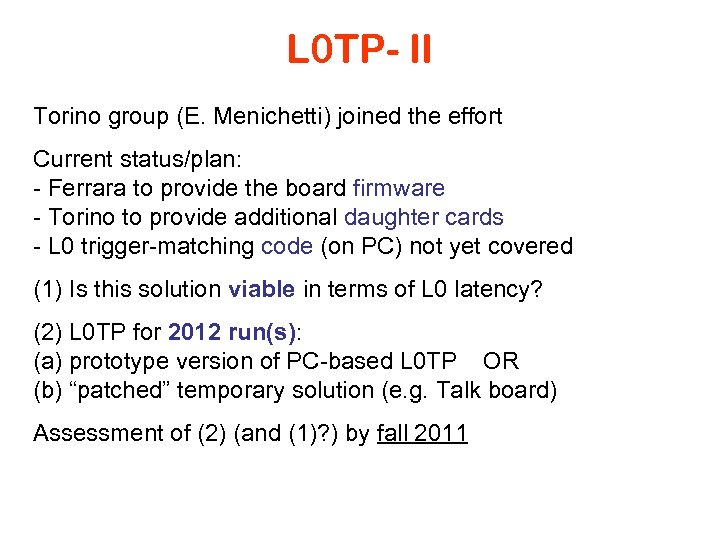 L0TP- II

Torino group (E. Menichetti) joined the effort

Current status/plan:
- Ferrara to provide the board firmware
- Torino to provide additional daughter cards
- L0 trigger-matching code (on PC) not yet covered

(1) Is this solution viable in terms of L0 latency?

(2) L0TP for 2012 run(s):
(a) prototype version of PC-based L0TP OR
(b) “patched” temporary solution (e.g. Talk board)

Assessment of (2) (and (1)?) by fall 2011